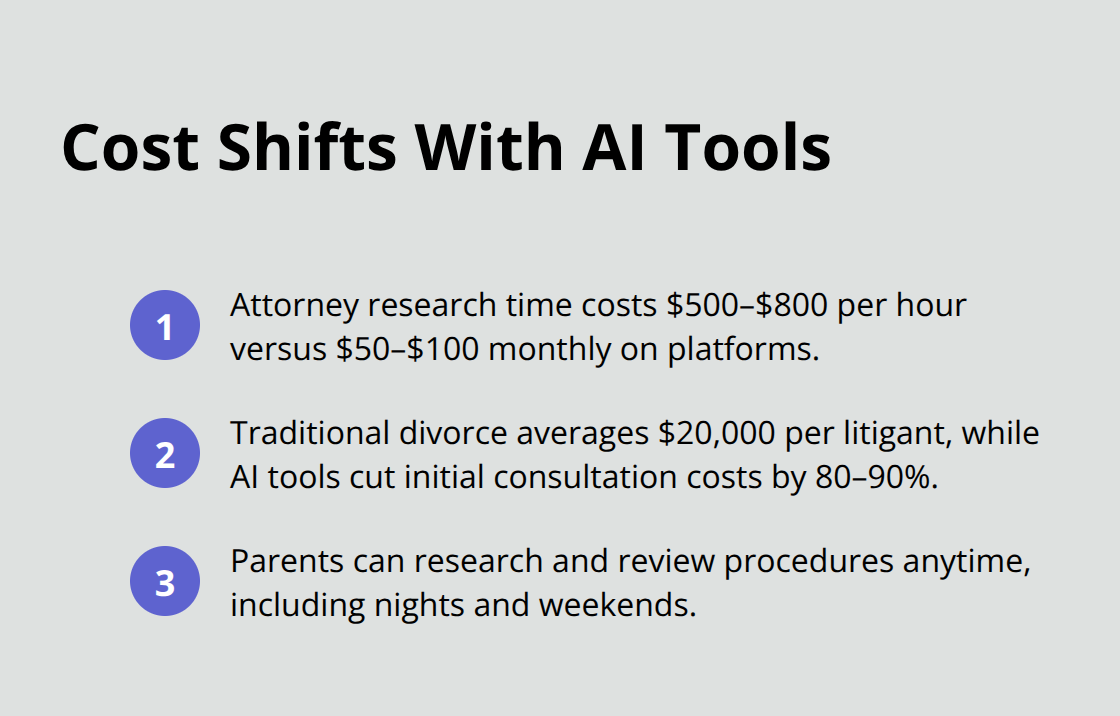 Cost Shifts With AI Tools

1 Attorney research time costs \$500–\$800 per hour versus \$50–\$100 monthly on platforms.

2 Traditional divorce averages \$20,000 per litigant, while AI tools cut initial consultation costs by 80–90%.

3 Parents can research and review procedures anytime, including nights and weekends.